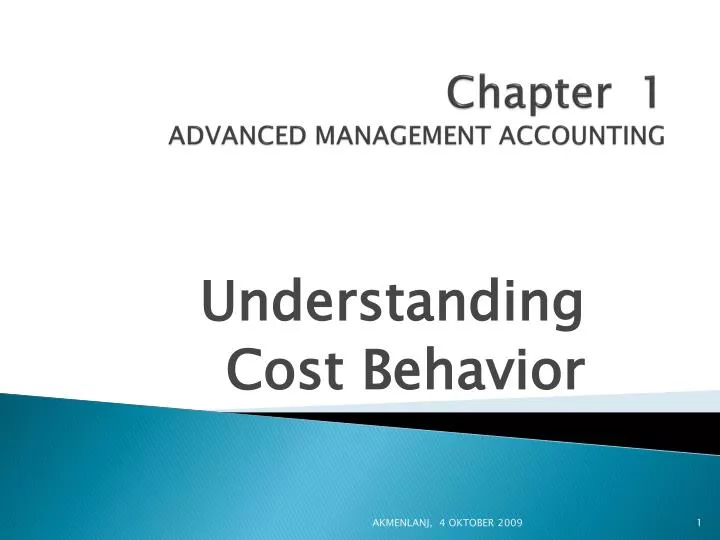 Chapter 1
ADVANCED MANAGEMENT ACCOUNTING

Understanding Cost Behavior

AKMENLANJ, 4 OKTOBER 2009

1